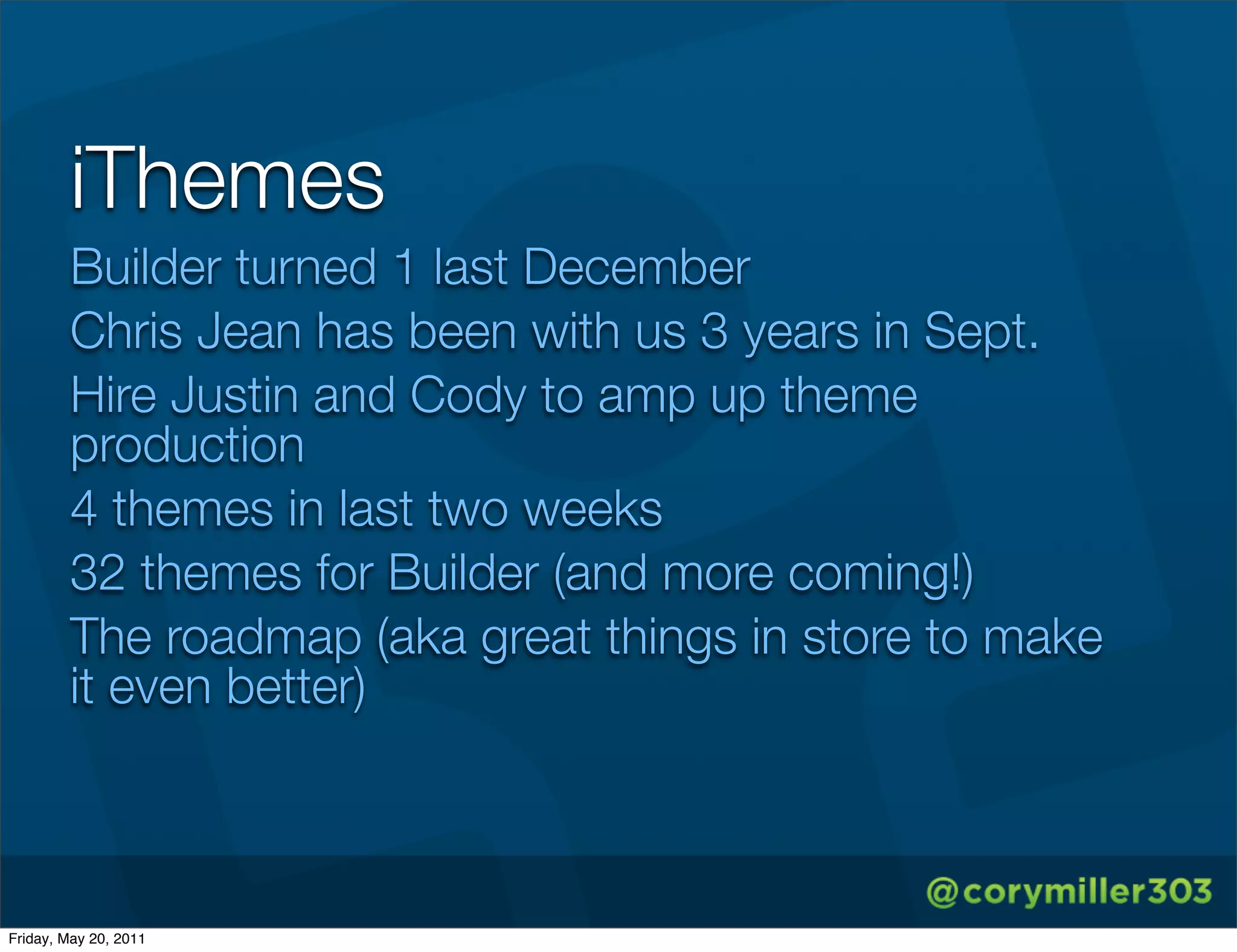 iThemes

Builder turned 1 last December

Chris Jean has been with us 3 years in Sept.

Hire Justin and Cody to amp up theme production

4 themes in last two weeks

32 themes for Builder (and more coming!)

The roadmap (aka great things in store to make it even better)

@corymiller303

Friday, May 20, 2011